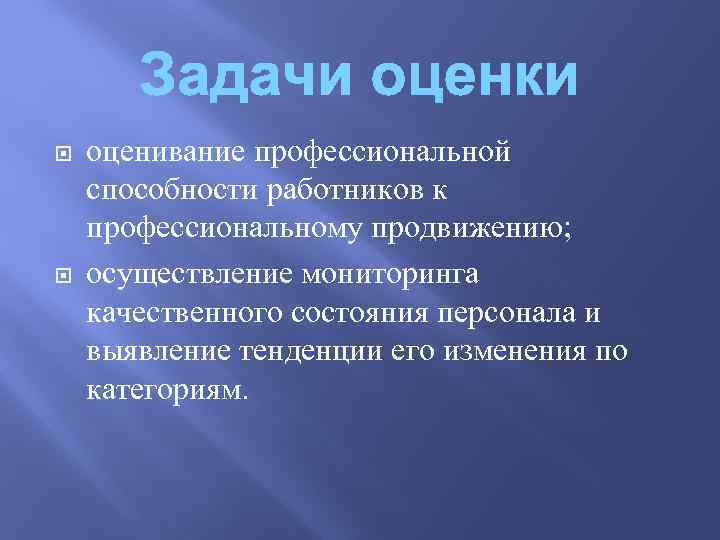 Задачи оценки

оценивание профессиональной способности работников к профессиональному продвижению;

осуществление мониторинга качественного состояния персонала и выявление тенденции его изменения по категориям.